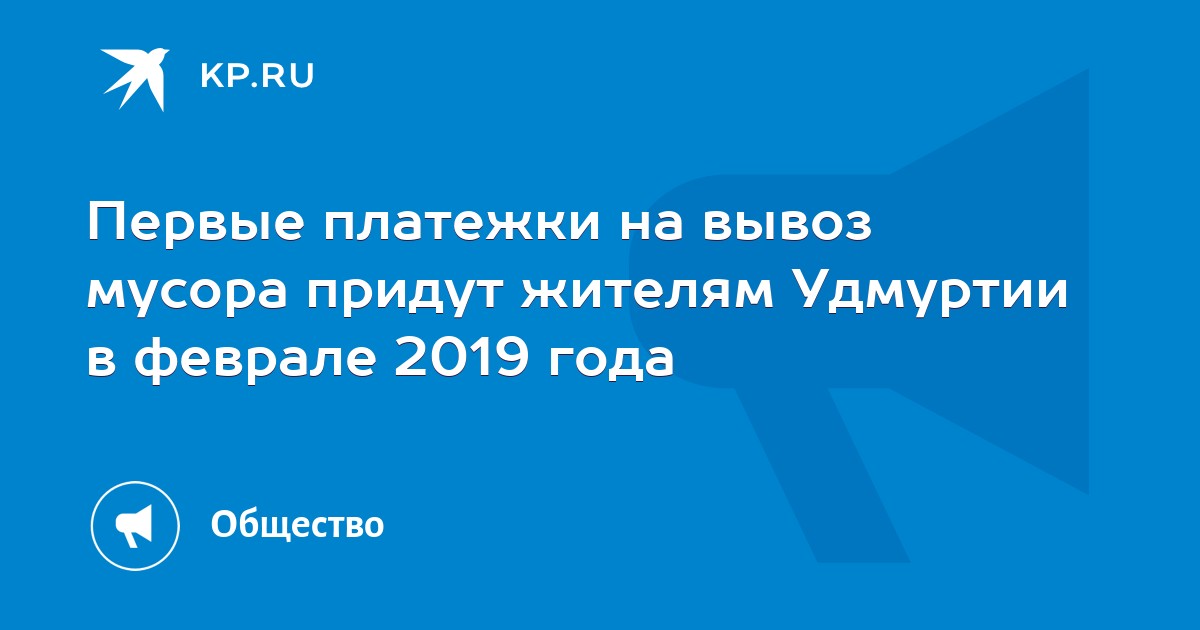 KP.RU

Первые платежки на вывоз мусора придут жителям Удмуртии в феврале 2019 года

Общество